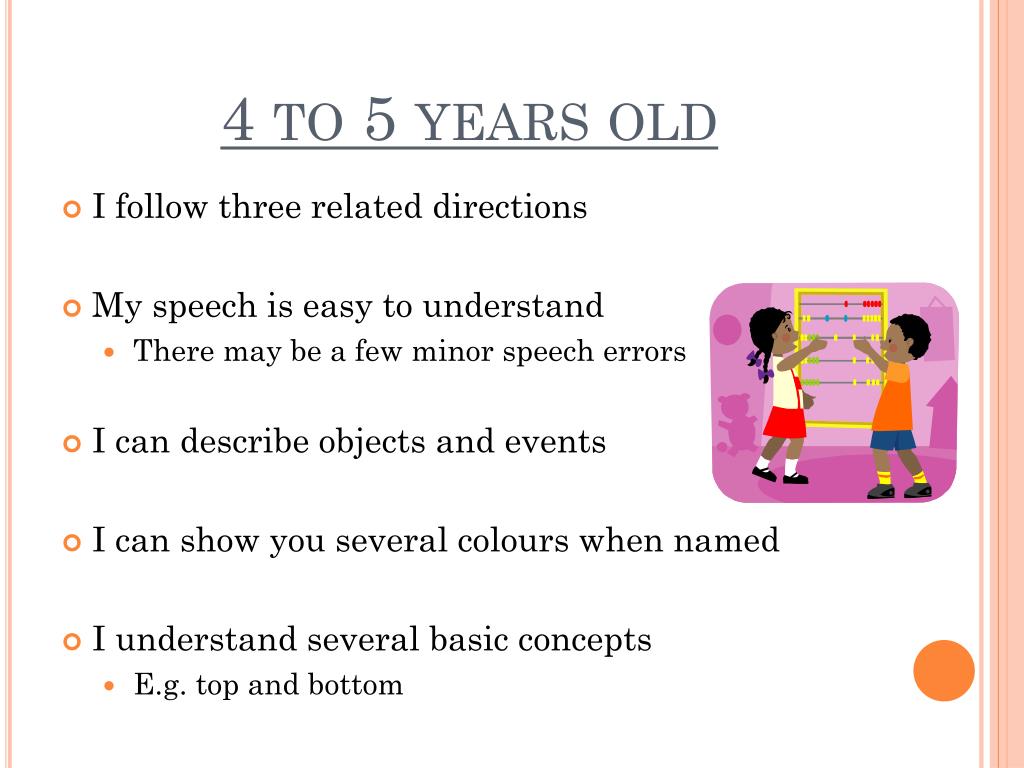 4 TO 5 YEARS OLD

I follow three related directions

My speech is easy to understand
There may be a few minor speech errors

I can describe objects and events

I can show you several colours when named

I understand several basic concepts
E.g. top and bottom